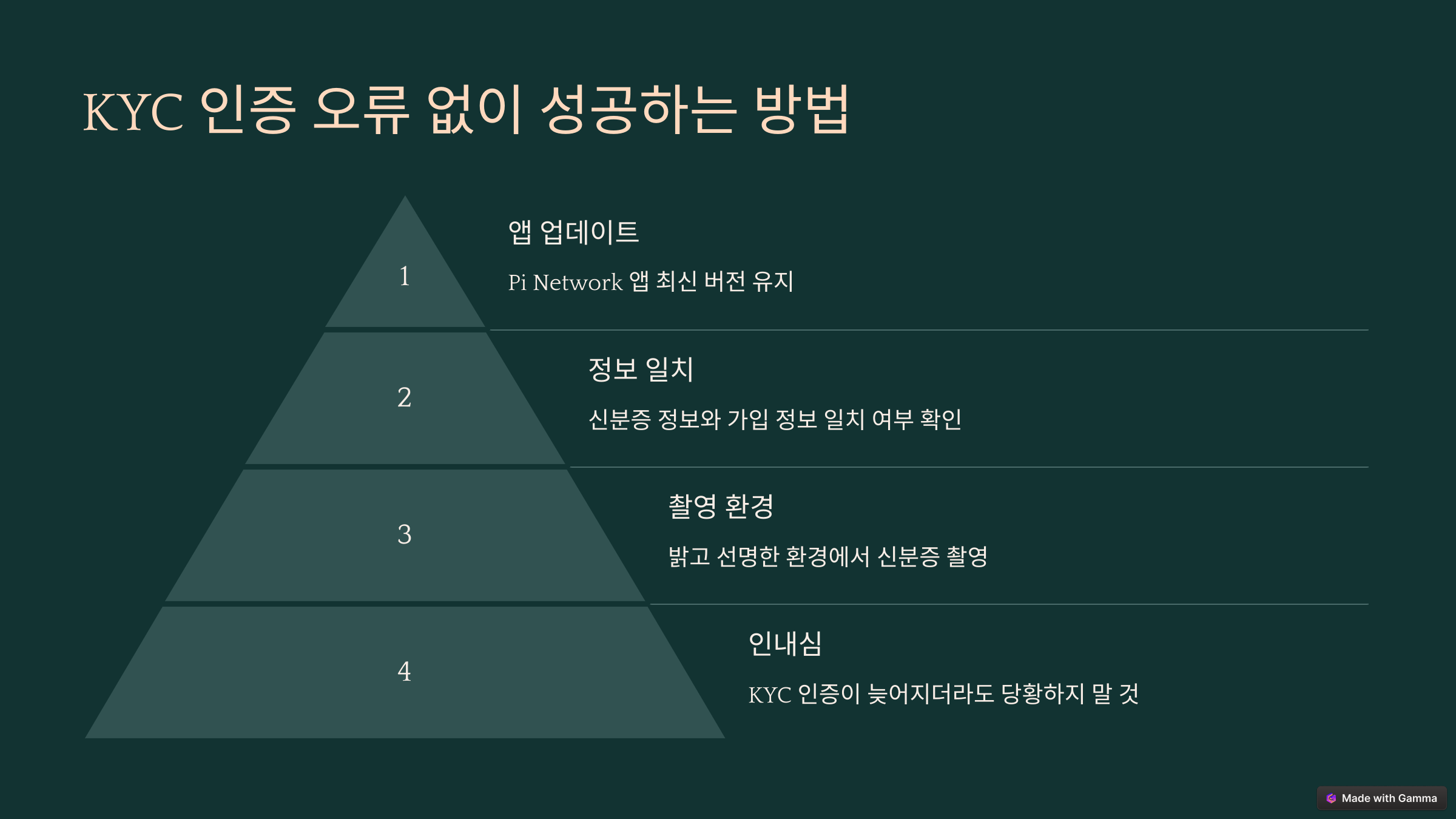 KYC 인증 오류 없이 성공하는 방법

1

앱 업데이트

Pi Network 앱 최신 버전 유지

2

정보 일치

신분증 정보와 가입 정보 일치 여부 확인

3

촬영 환경

밝고 선명한 환경에서 신분증 촬영

4

인내심

KYC 인증이 늦어지더라도 당황하지 말 것

Made with Gamma